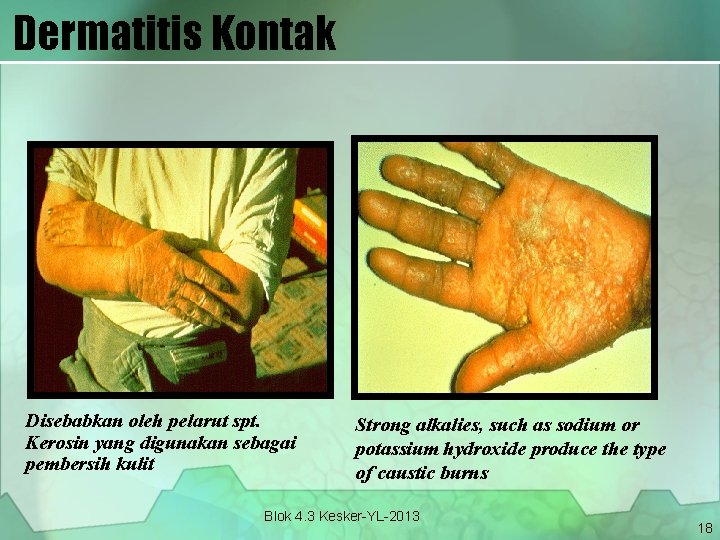 Dermatitis Kontak

Disebabkan oleh pelarut spt. Kerosin yang digunakan sebagai pembersih kulit

Strong alkalies, such as sodium or potassium hydroxide produce the type of caustic burns

Blok 4.3 Kesker-YL-2013

18